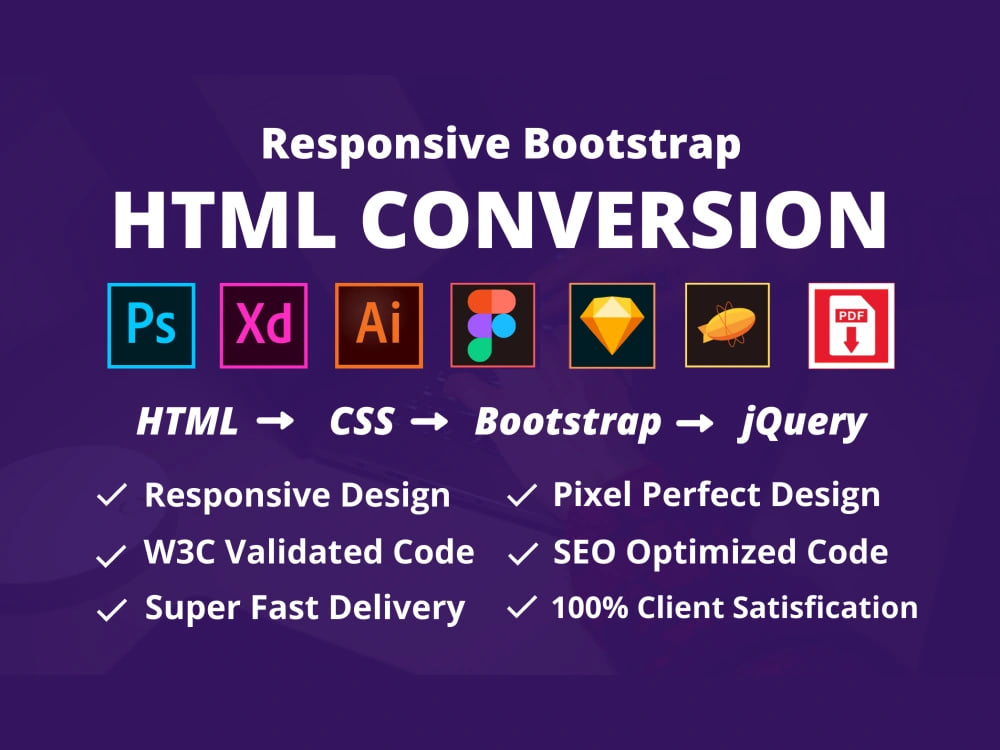 Responsive Bootstrap
HTML CONVERSION

Ps Xd Ai PDF

HTML → CSS → Bootstrap → jQuery

✓ Responsive Design
✓ W3C Validated Code
✓ Super Fast Delivery

✓ Pixel Perfect Design
✓ SEO Optimized Code
✓ 100% Client Satisfication